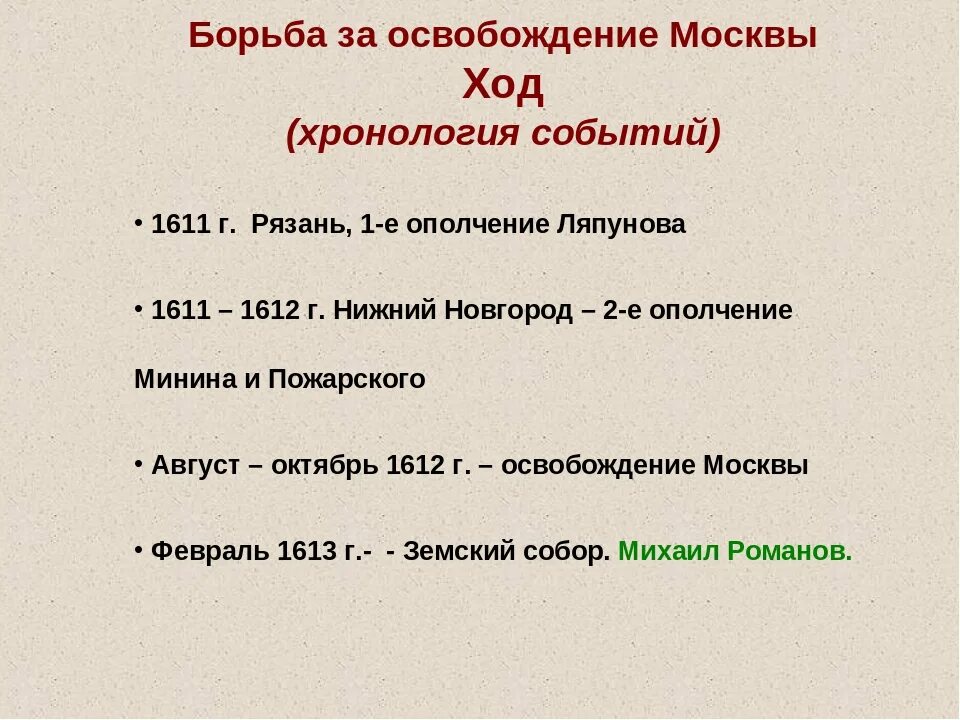 Борьба за освобождение Москвы
Ход
(хронология событий)

• 1611 г. Рязань, 1-е ополчение Ляпунова

• 1611 – 1612 г. Нижний Новгород – 2-е ополчение Минина и Пожарского

• Август – октябрь 1612 г. – освобождение Москвы

• Февраль 1613 г.- - Земский собор. Михаил Романов.